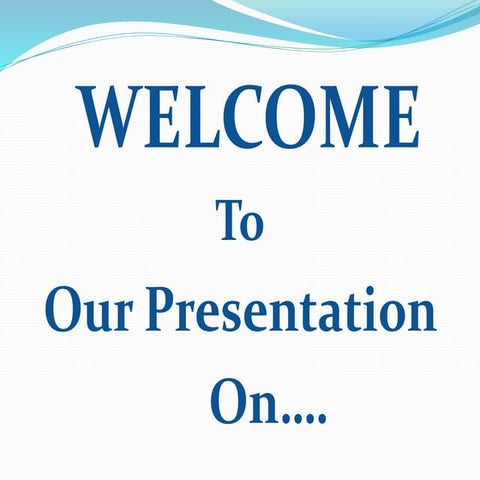 WELCOME

To

Our Presentation

On....